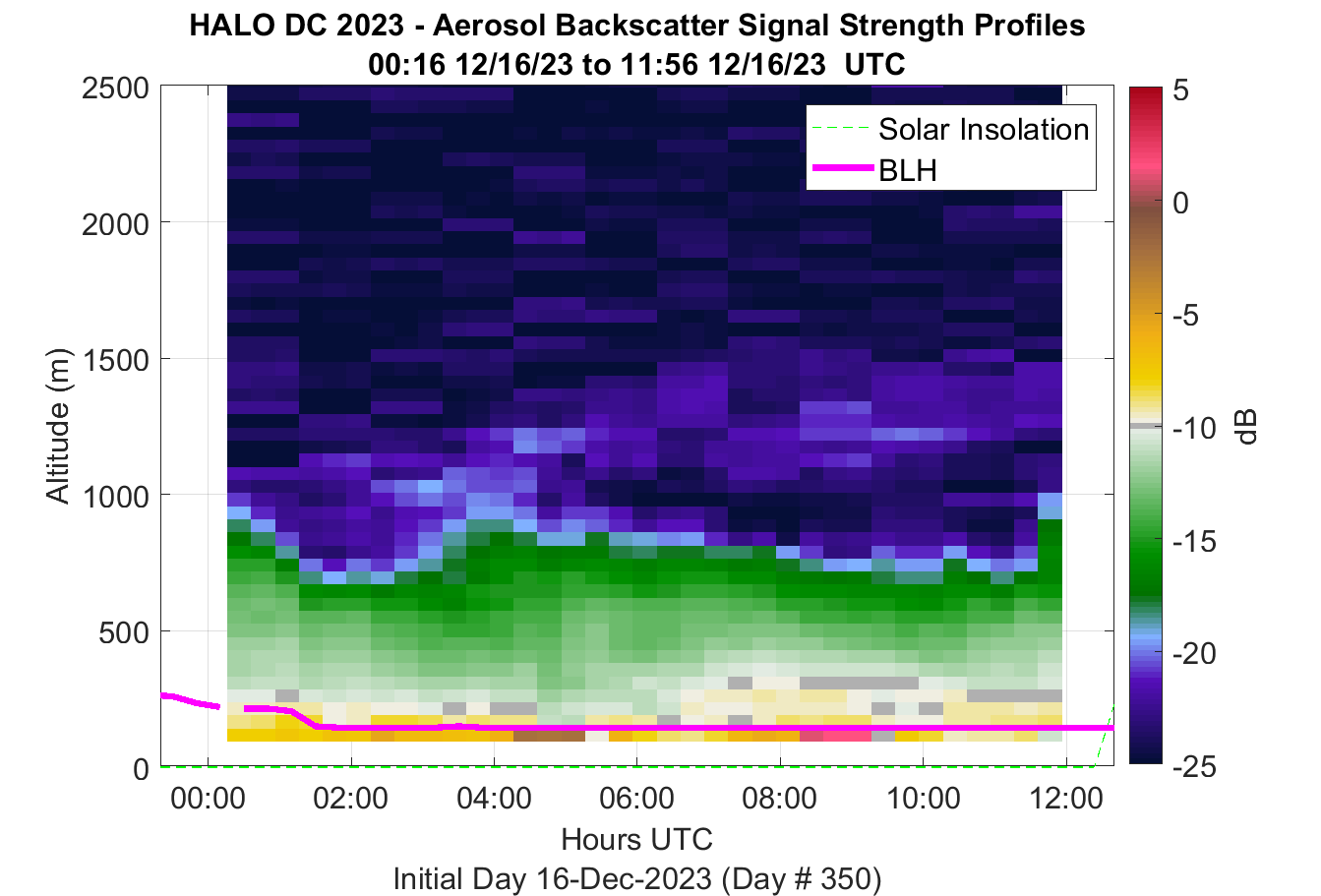 HALO DC 2023 - Aerosol Backscatter Signal Strength Profiles
00:16 12/16/23 to 11:56 12/16/23 UTC

Solar Insolation
BLH

Altitude (m)
2500
2000
1500
1000
500
0

00:00
02:00
04:00
06:00
08:00
10:00
12:00
Hours UTC
Initial Day 16-Dec-2023 (Day # 350)

5
0
-5
-10
-15
-20
-25
dB